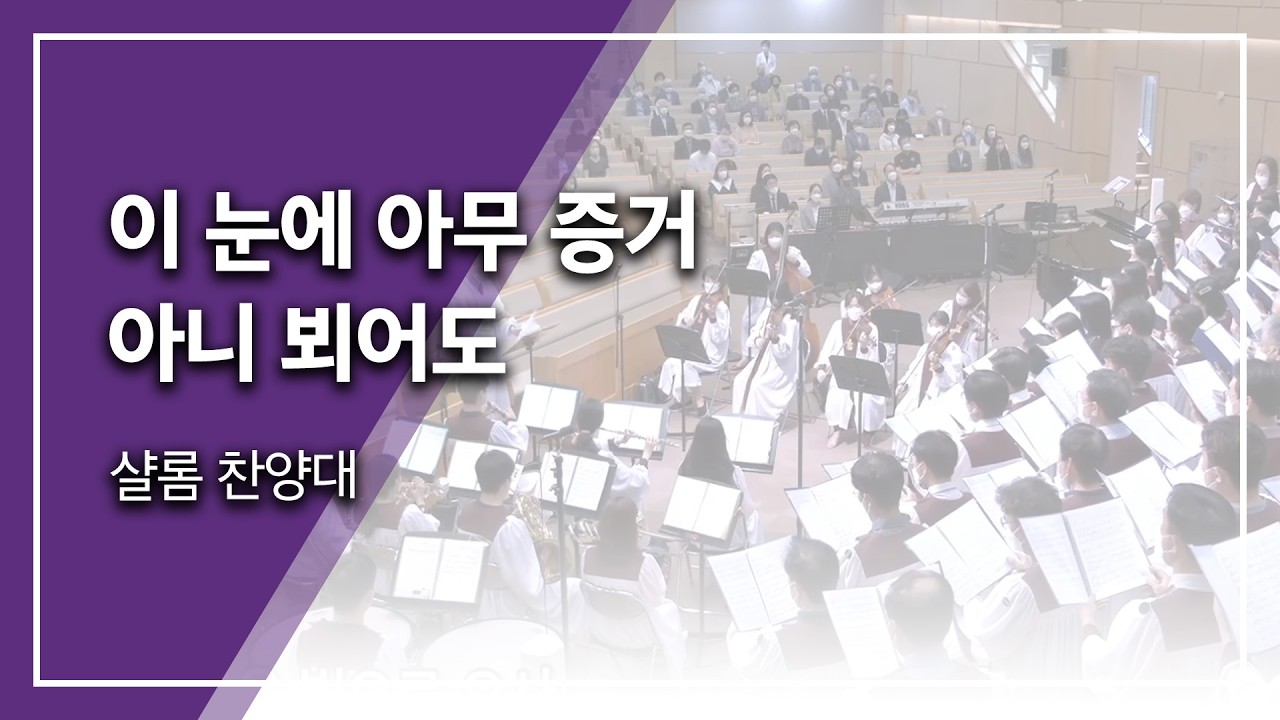 이 눈에 아무 증거
아니 뵈어도

샬롬 찬양대